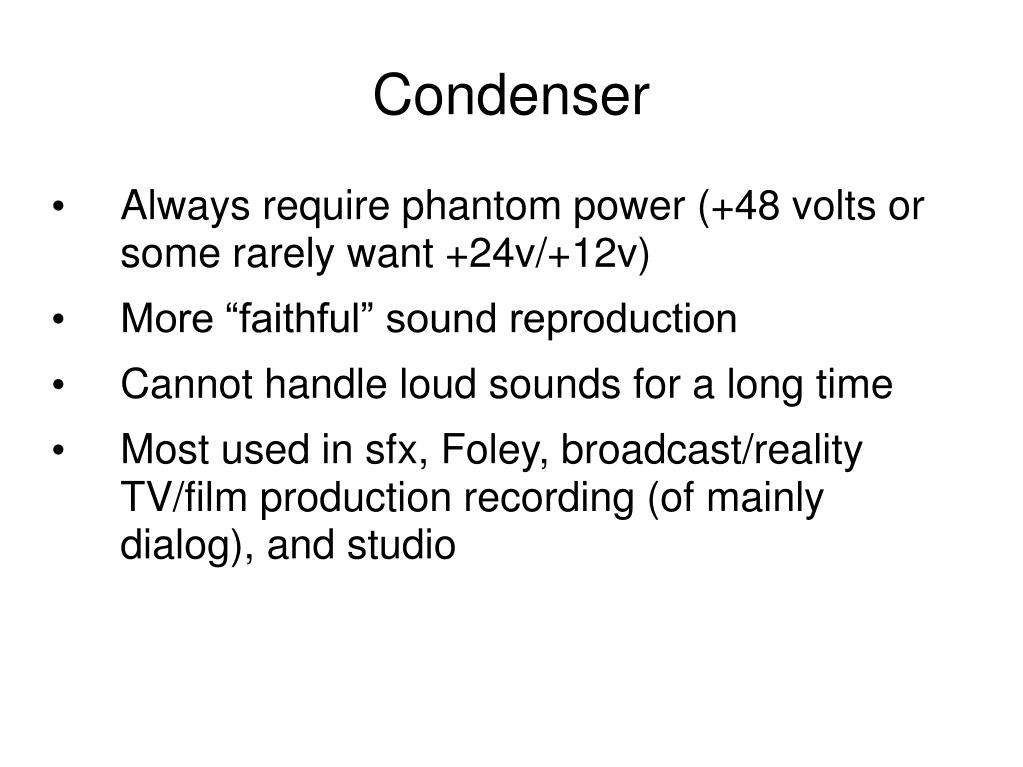 Condenser

• Always require phantom power (+48 volts or some rarely want +24v/+12v)
• More “faithful” sound reproduction
• Cannot handle loud sounds for a long time
• Most used in sfx, Foley, broadcast/reality TV/film production recording (of mainly dialog), and studio